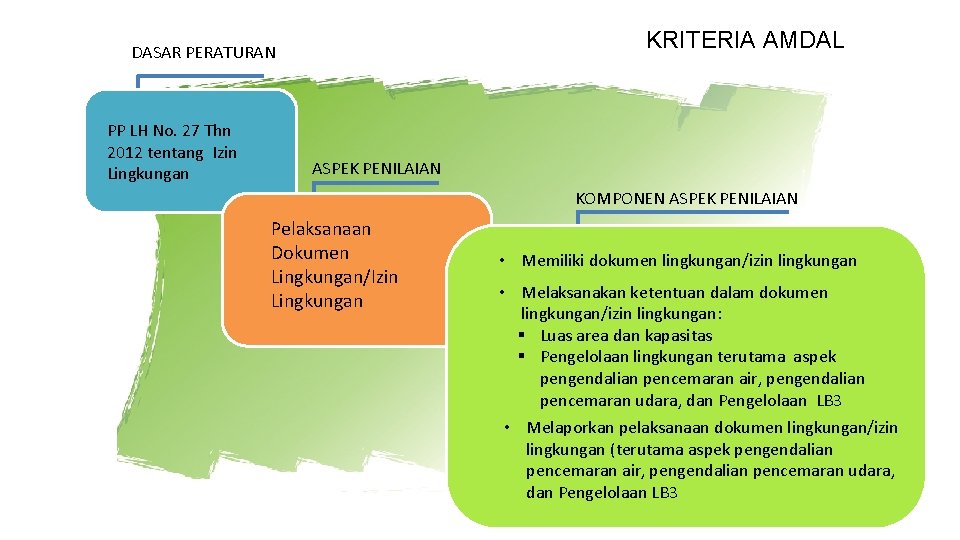 KRITERIA AMDAL

DASAR PERATURAN

PP LH No. 27 Thn 2012 tentang Izin Lingkungan

ASPEK PENILAIAN

Pelaksanaan Dokumen Lingkungan/Izin Lingkungan

KOMPONEN ASPEK PENILAIAN

• Memiliki dokumen lingkungan/izin lingkungan

• Melaksanakan ketentuan dalam dokumen lingkungan/izin lingkungan:
▪ Luas area dan kapasitas
▪ Pengelolaan lingkungan terutama aspek pengendalian pencemaran air, pengendalian pencemaran udara, dan Pengelolaan LB3

• Melaporkan pelaksanaan dokumen lingkungan/izin lingkungan (terutama aspek pengendalian pencemaran air, pengendalian pencemaran udara, dan Pengelolaan LB3